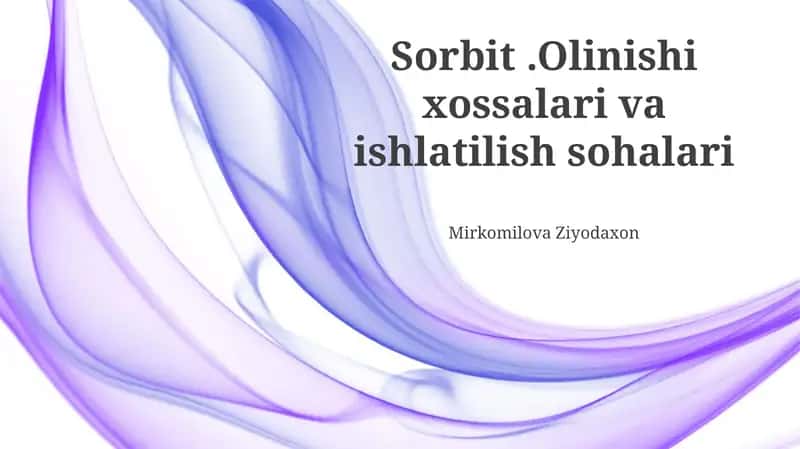 Sorbit .Olinishi xossalari va ishlatilish sohalari

Mirkomilova Ziyodaxon